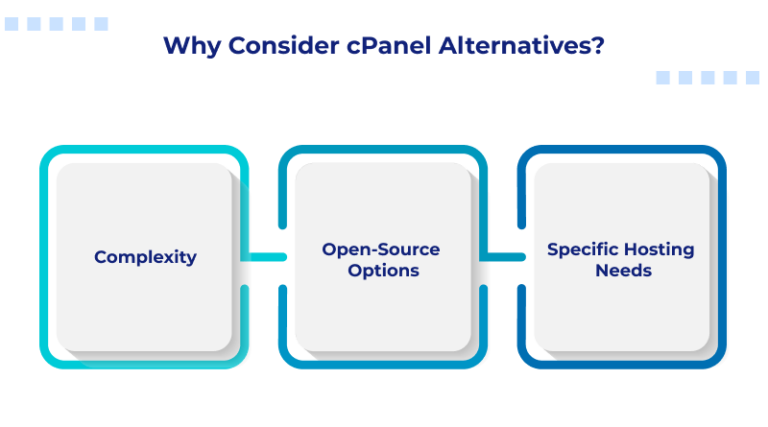 Why Consider cPanel Alternatives?

Complexity

Open-Source Options

Specific Hosting Needs